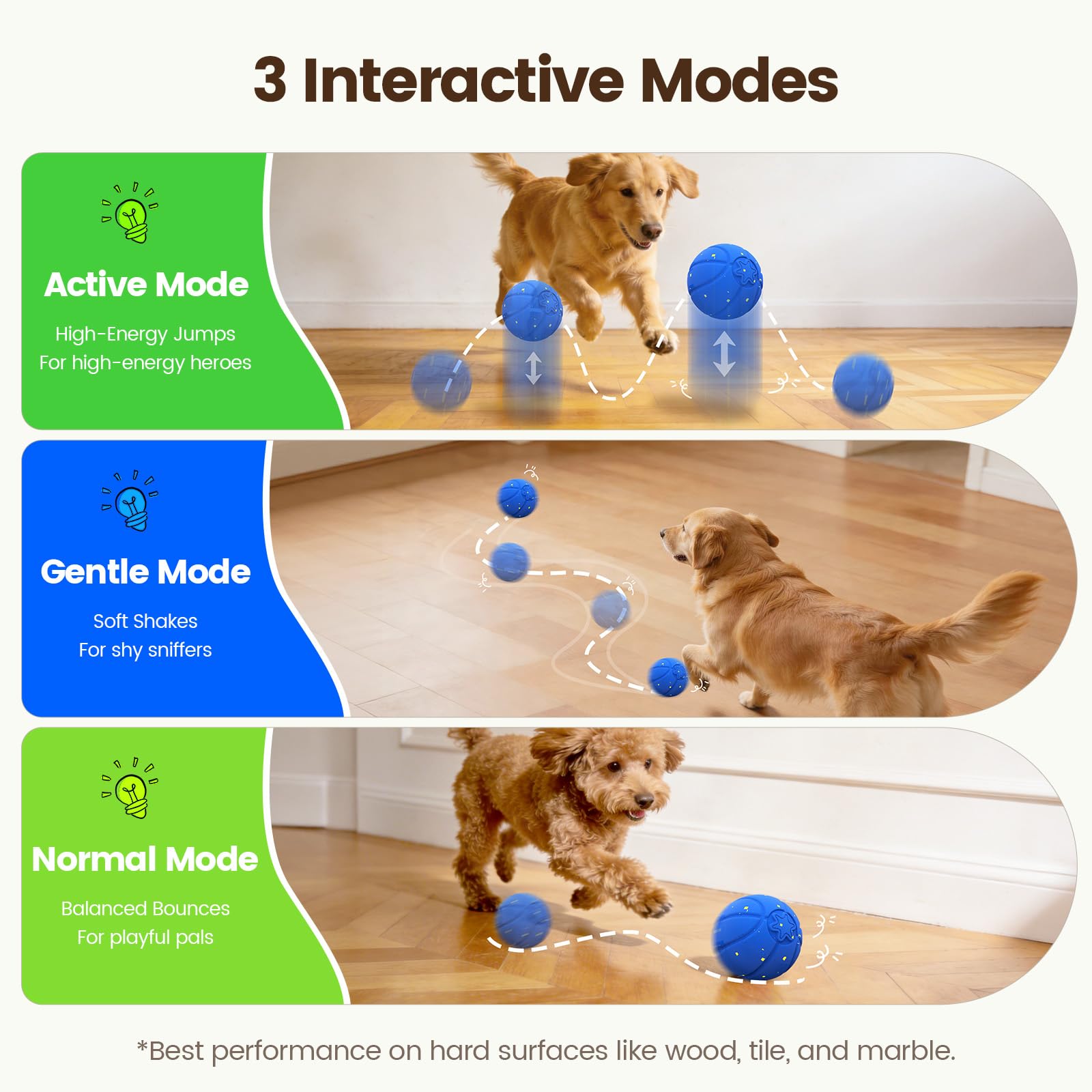 3 Interactive Modes

Active Mode

High-Energy Jumps
For high-energy heroes

Gentle Mode

Soft Shakes
For shy sniffers

Normal Mode

Balanced Bounces
For playful pals

*Best performance on hard surfaces like wood, tile, and marble.